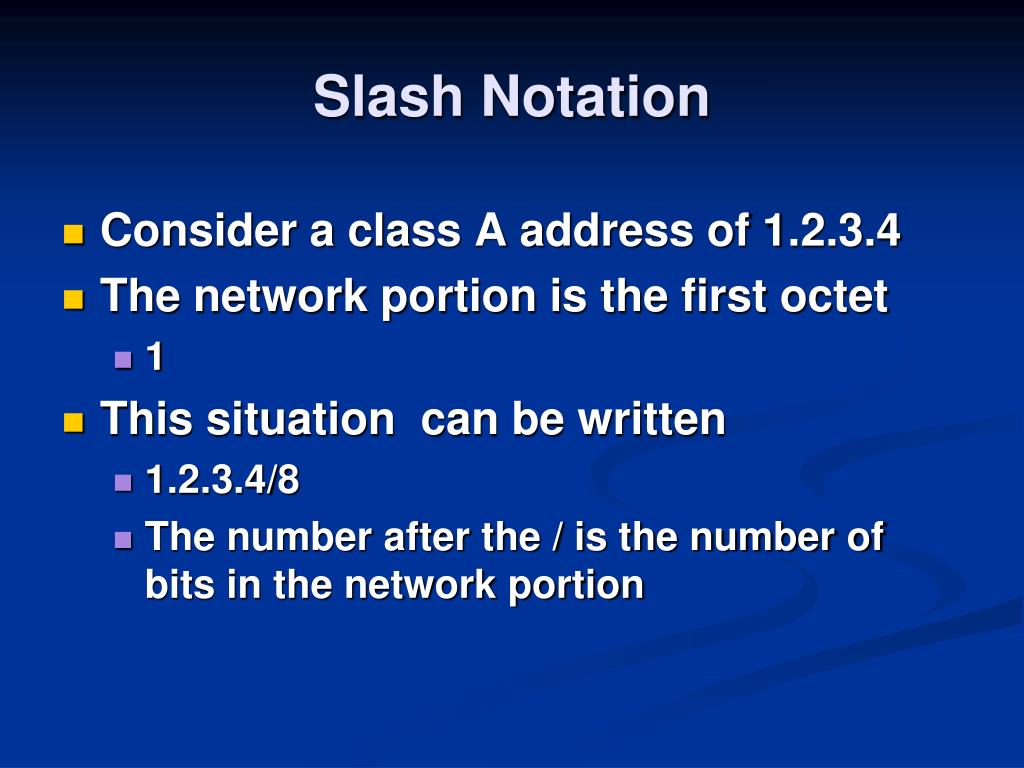 Slash Notation

Consider a class A address of 1.2.3.4
The network portion is the first octet
1
This situation  can be written
1.2.3.4/8
The number after the / is the number of bits in the network portion